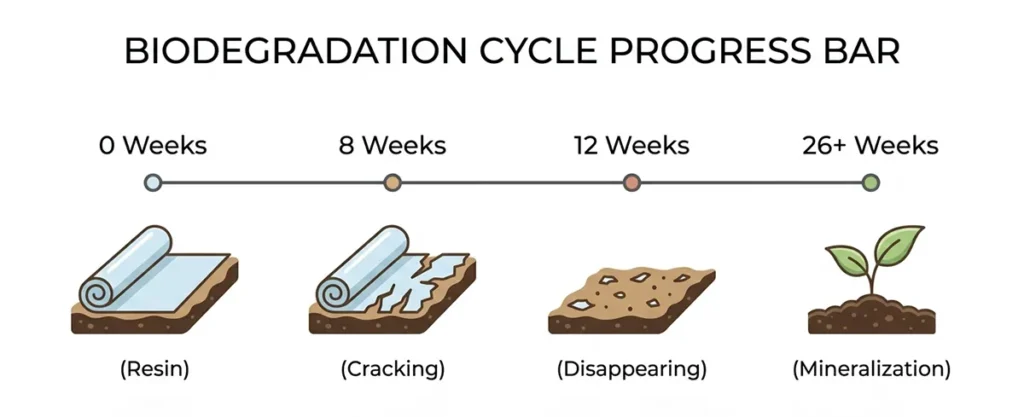 BIODEGRADATION CYCLE PROGRESS BAR

0 Weeks
8 Weeks
12 Weeks
26+ Weeks

(Resin)
(Cracking)
(Disappearing)
(Mineralization)